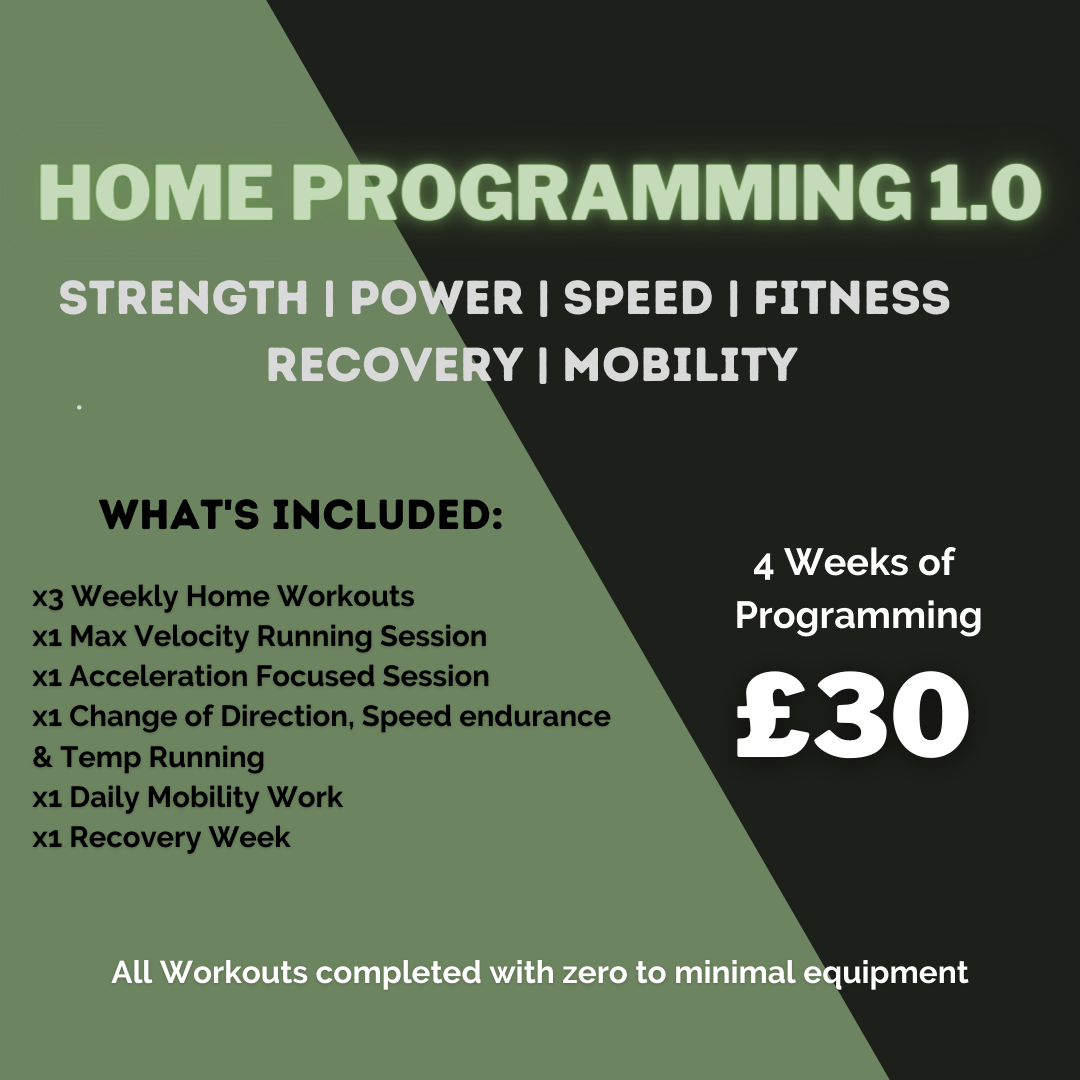 HOME PROGRAMMING 1.0

STRENGTH | POWER | SPEED | FITNESS
RECOVERY | MOBILITY

WHAT'S INCLUDED:

x3 Weekly Home Workouts
x1 Max Velocity Running Session
x1 Acceleration Focused Session
x1 Change of Direction, Speed endurance & Temp Running
x1 Daily Mobility Work
x1 Recovery Week

4 Weeks of Programming

£30

All Workouts completed with zero to minimal equipment